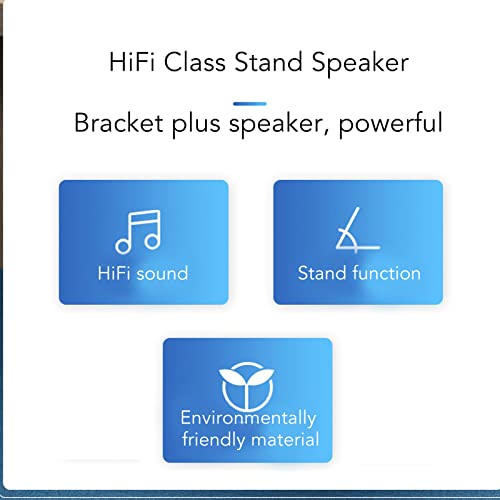 HiFi Class Stand Speaker

Bracket plus speaker, powerful

HiFi sound

Stand function

Environmentally friendly material